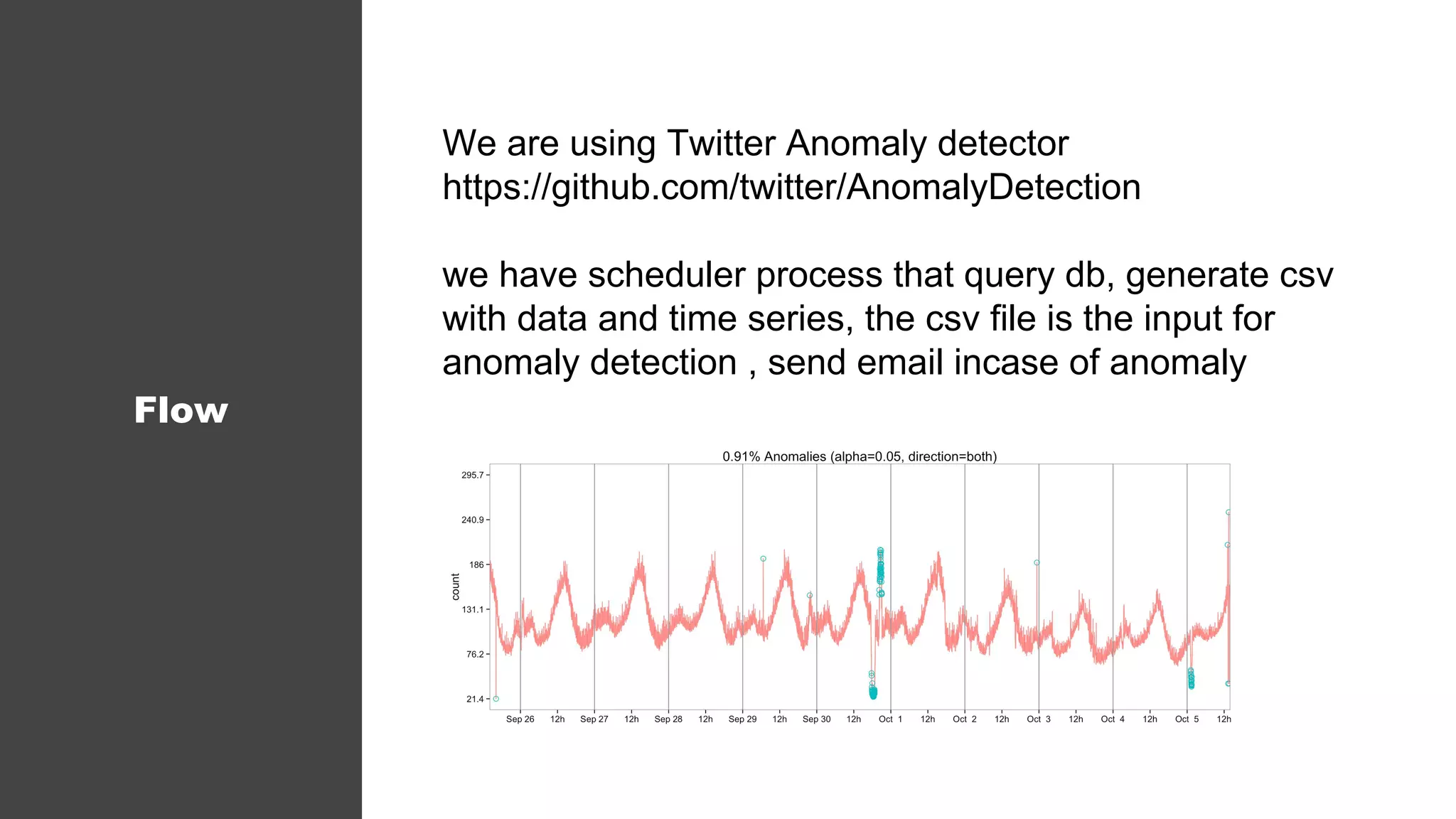 Flow

We are using Twitter Anomaly detector https://github.com/twitter/AnomalyDetection

we have scheduler process that query db, generate csv with data and time series, the csv file is the input for anomaly detection , send email incase of anomaly

0.91% Anomalies (alpha=0.05, direction=both)

count

295.7
240.9
186
131.1
76.2
21.4

Sep 26 12h Sep 27 12h Sep 28 12h Sep 29 12h Sep 30 12h Oct 1 12h Oct 2 12h Oct 3 12h Oct 4 12h Oct 5 12h